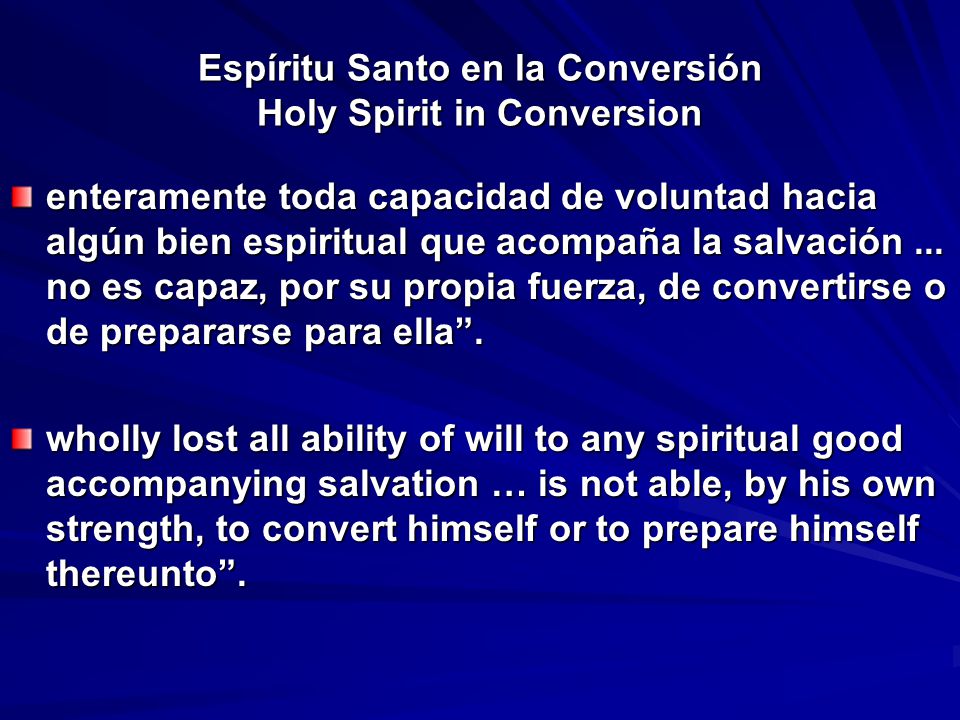 Espíritu Santo en la Conversión
Holy Spirit in Conversion

enteramente toda capacidad de voluntad hacia algún bien espiritual que acompaña la salvación ... no es capaz, por su propia fuerza, de convertirse o de prepararse para ella”.

wholly lost all ability of will to any spiritual good accompanying salvation … is not able, by his own strength, to convert himself or to prepare himself thereunto”.